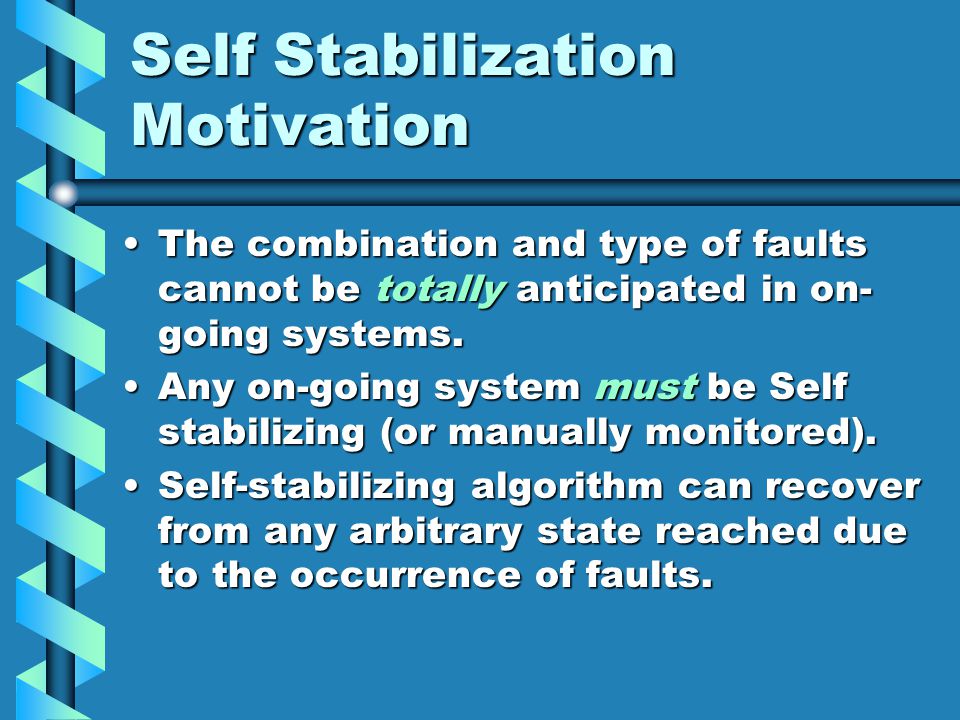 Self Stabilization Motivation

• The combination and type of faults cannot be totally anticipated in on-going systems.

• Any on-going system must be Self stabilizing (or manually monitored).

• Self-stabilizing algorithm can recover from any arbitrary state reached due to the occurrence of faults.